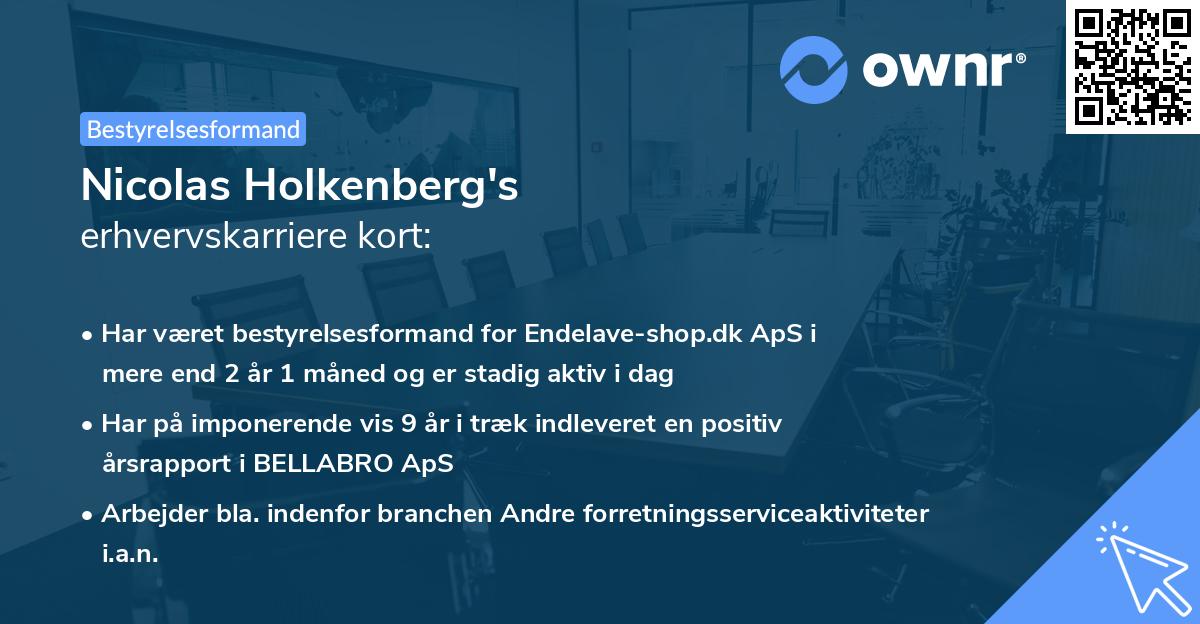 ownr®

Bestyrelsesformand

Nicolas Holkenberg's
erhvervskarriere kort:

• Har været bestyrelsesformand for Endelave-shop.dk ApS i mere end 2 år 1 måned og er stadig aktiv i dag

• Har på imponerende vis 9 år i træk indleveret en positiv årsrapport i BELLABRO ApS

• Arbejder bla. indenfor branchen Andre forretningsserviceaktiviteter i.a.n.